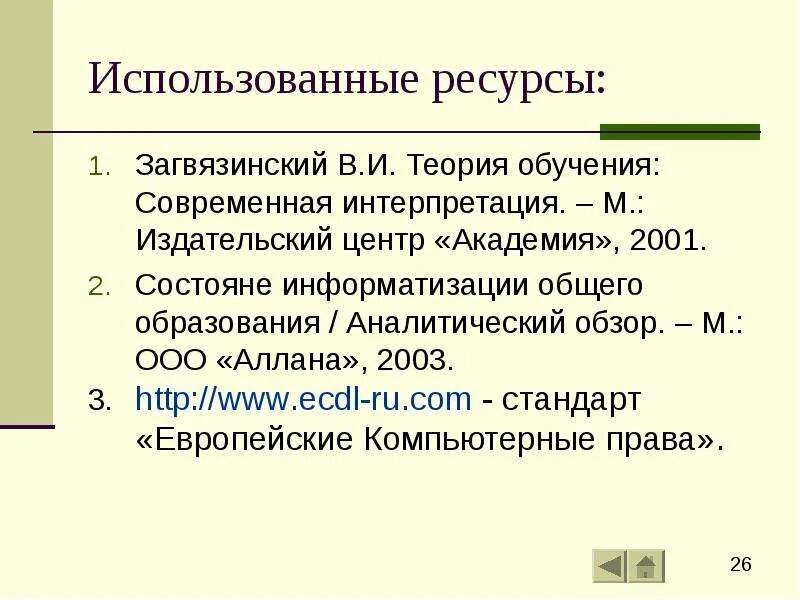 Использованные ресурсы:

1. Загвязинский В.И. Теория обучения: Современная интерпретация. – М.: Издательский центр «Академия», 2001.

2. Состояне информатизации общего образования / Аналитический обзор. – М.: ООО «Аллана», 2003.

3. http://www.ecdl-ru.com - стандарт «Европейские Компьютерные права».

26